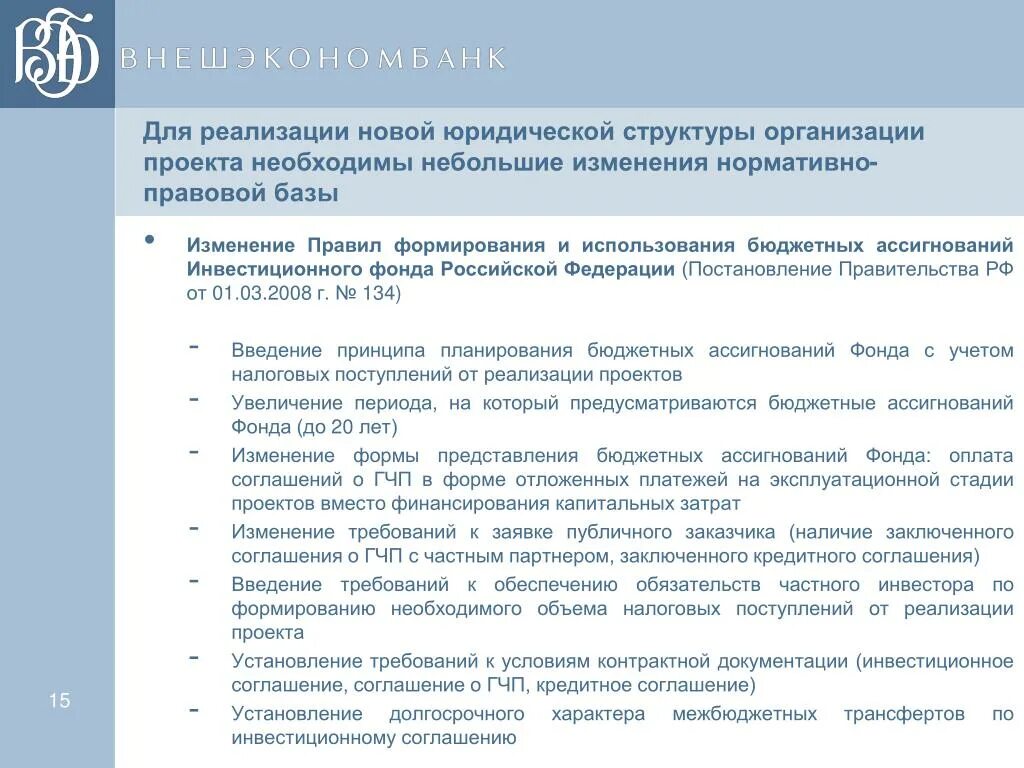 ВЭБ

ВНЕШЭКОНОМБАНК

Для реализации новой юридической структуры организации проекта необходимы небольшие изменения нормативно-правовой базы

• Изменение Правил формирования и использования бюджетных ассигнований Инвестиционного фонда Российской Федерации (Постановление Правительства РФ от 01.03.2008 г. № 134)

- Введение принципа планирования бюджетных ассигнований Фонда с учетом налоговых поступлений от реализации проектов
- Увеличение периода, на который предусматриваются бюджетные ассигнований Фонда (до 20 лет)
- Изменение формы представления бюджетных ассигнований Фонда: оплата соглашений о ГЧП в форме отложенных платежей на эксплуатационной стадии проектов вместо финансирования капитальных затрат
- Изменение требований к заявке публичного заказчика (наличие заключенного соглашения о ГЧП с частным партнером, заключенного кредитного соглашения)
- Введение требований к обеспечению обязательств частного инвестора по формированию необходимого объема налоговых поступлений от реализации проекта
- Установление требований к условиям контрактной документации (инвестиционное соглашение, соглашение о ГЧП, кредитное соглашение)
- Установление долгосрочного характера межбюджетных трансфертов по инвестиционному соглашению

15